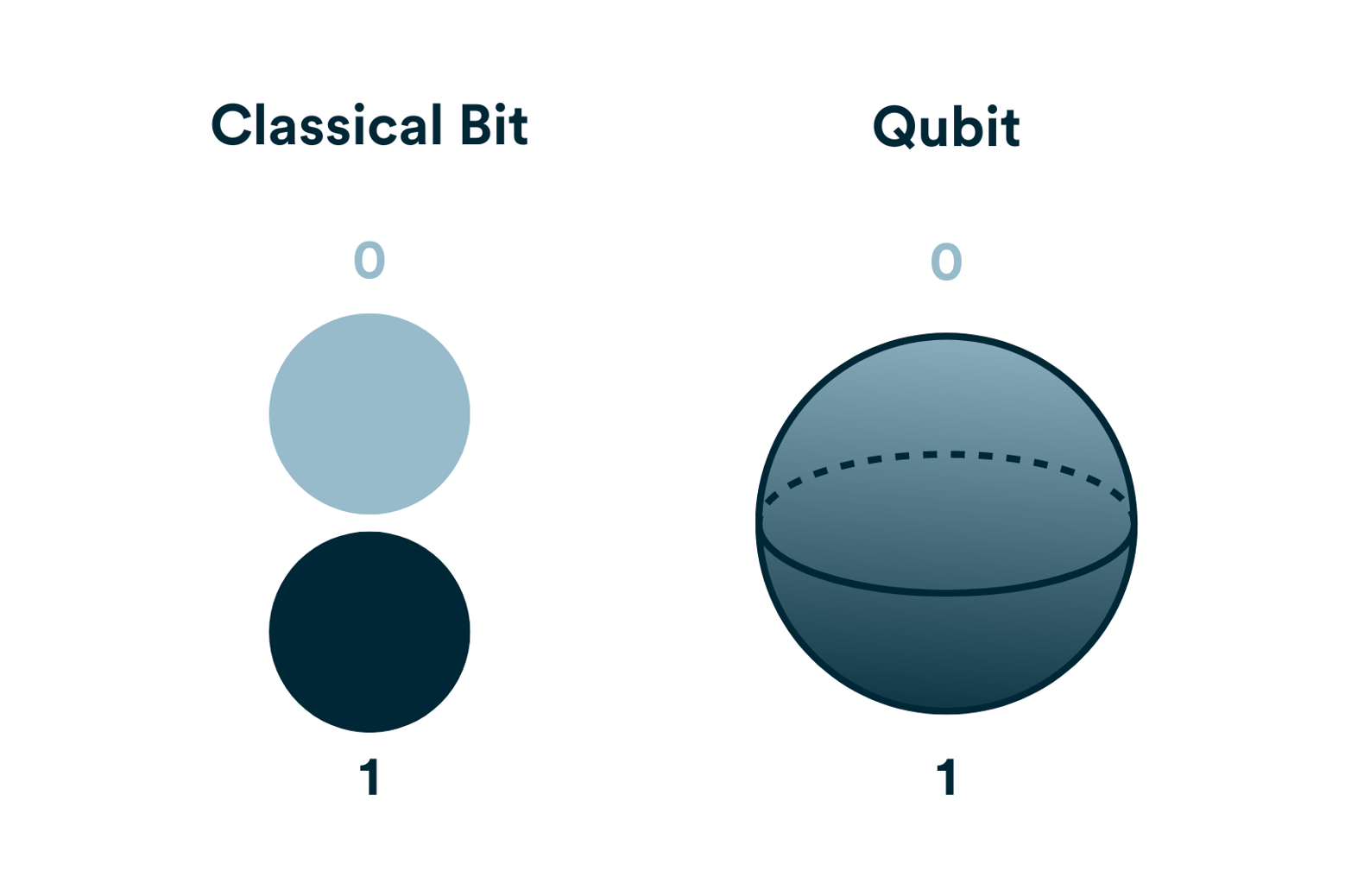 Classical Bit

0

1

Qubit

0

1